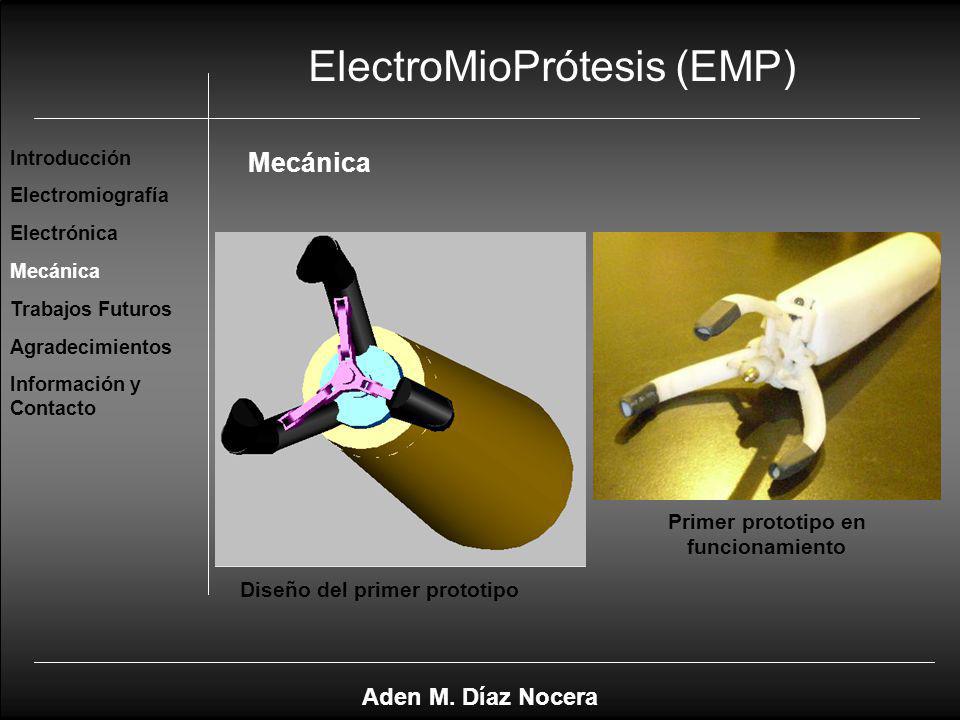 ElectroMioPrótesis (EMP)

Introducción
Electromiografía
Electrónica
Mecánica
Trabajos Futuros
Agradecimientos
Información y Contacto

Mecánica

Diseño del primer prototipo

Primer prototipo en funcionamiento

Aden M. Díaz Nocera